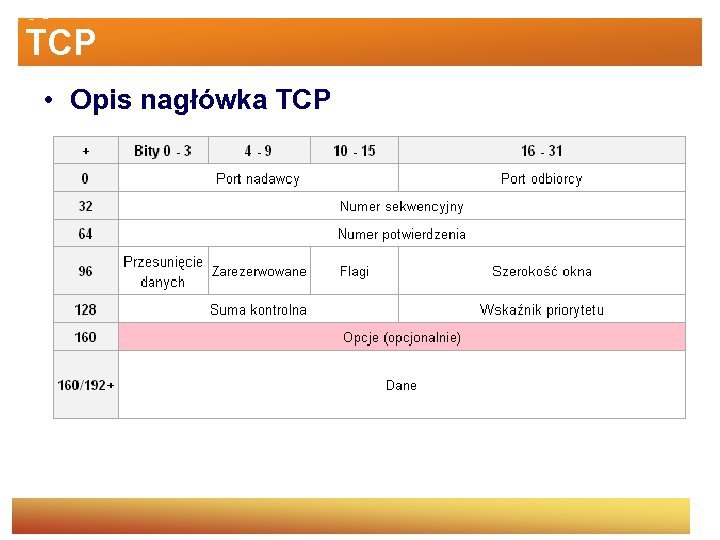 TCP

• Opis nagłówka TCP

| + | Bity 0 - 3 | 4 - 9 | 10 - 15 | 16 - 31 |
|---|---|---|---|---|
| 0 | Port nadawcy | | | Port odbiorcy |
| 32 | Numer sekwencyjny | | | |
| 64 | Numer potwierdzenia | | | |
| 96 | Przesunięcie danych | Zarezerwowane | Flagi | Szerokość okna |
| 128 | Suma kontrolna | | | Wskaźnik priorytetu |
| 160 | Opcje (opcjonalnie) | | | |
| 160/192+ | Dane | | | |